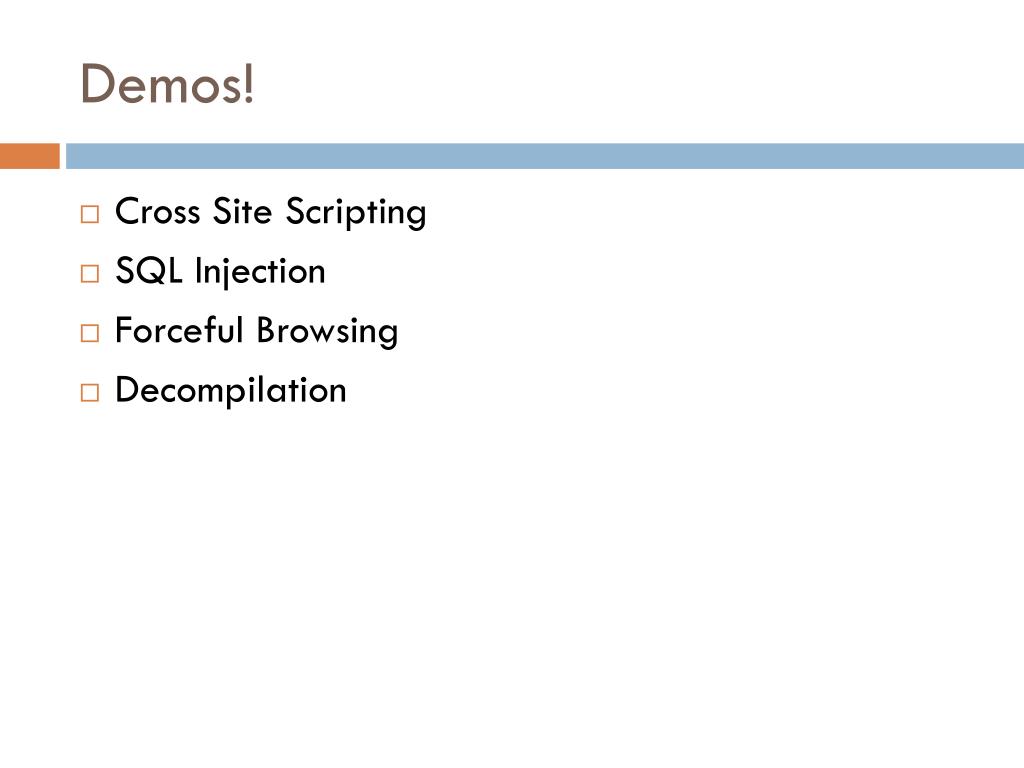 Demos!

□ Cross Site Scripting
□ SQL Injection
□ Forceful Browsing
□ Decompilation